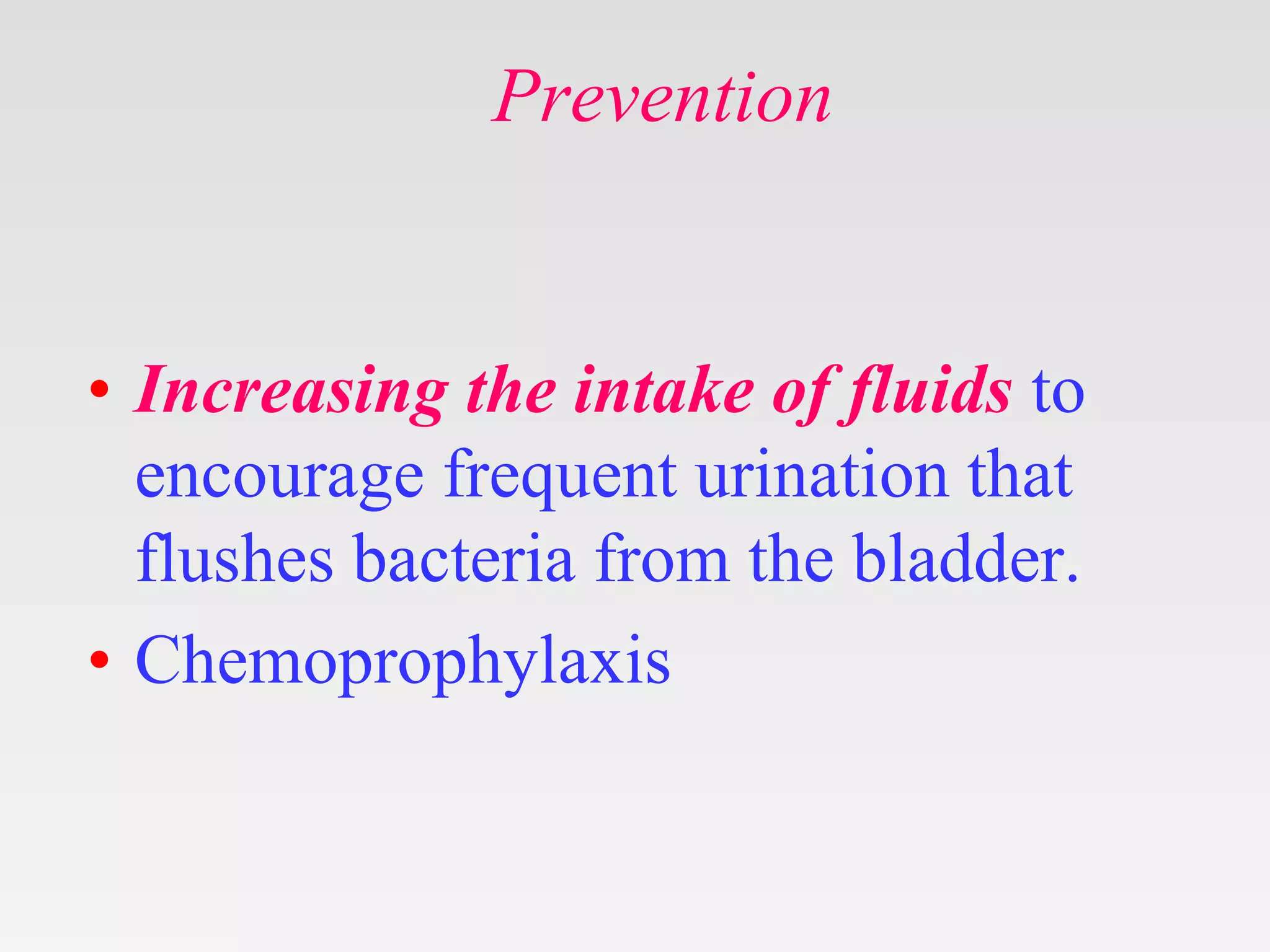 Prevention

• Increasing the intake of fluids to encourage frequent urination that flushes bacteria from the bladder.
• Chemoprophylaxis